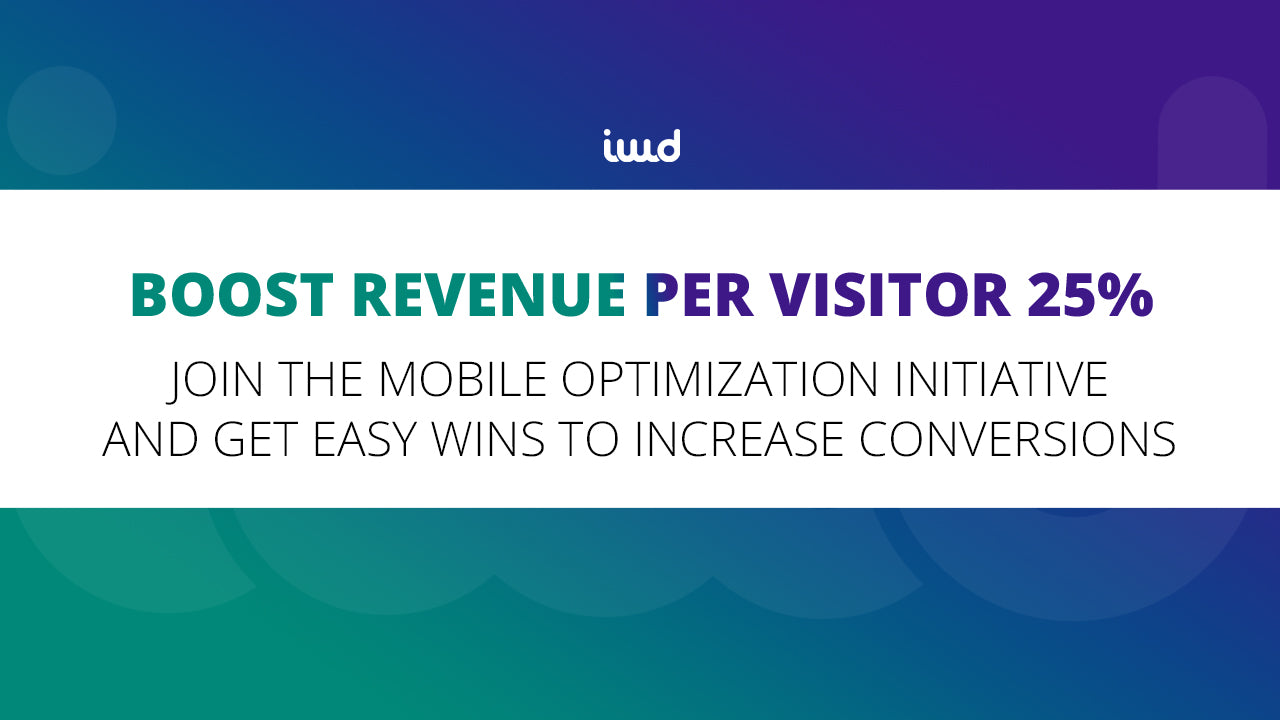 iwd

BOOST REVENUE PER VISITOR 25%

JOIN THE MOBILE OPTIMIZATION INITIATIVE AND GET EASY WINS TO INCREASE CONVERSIONS